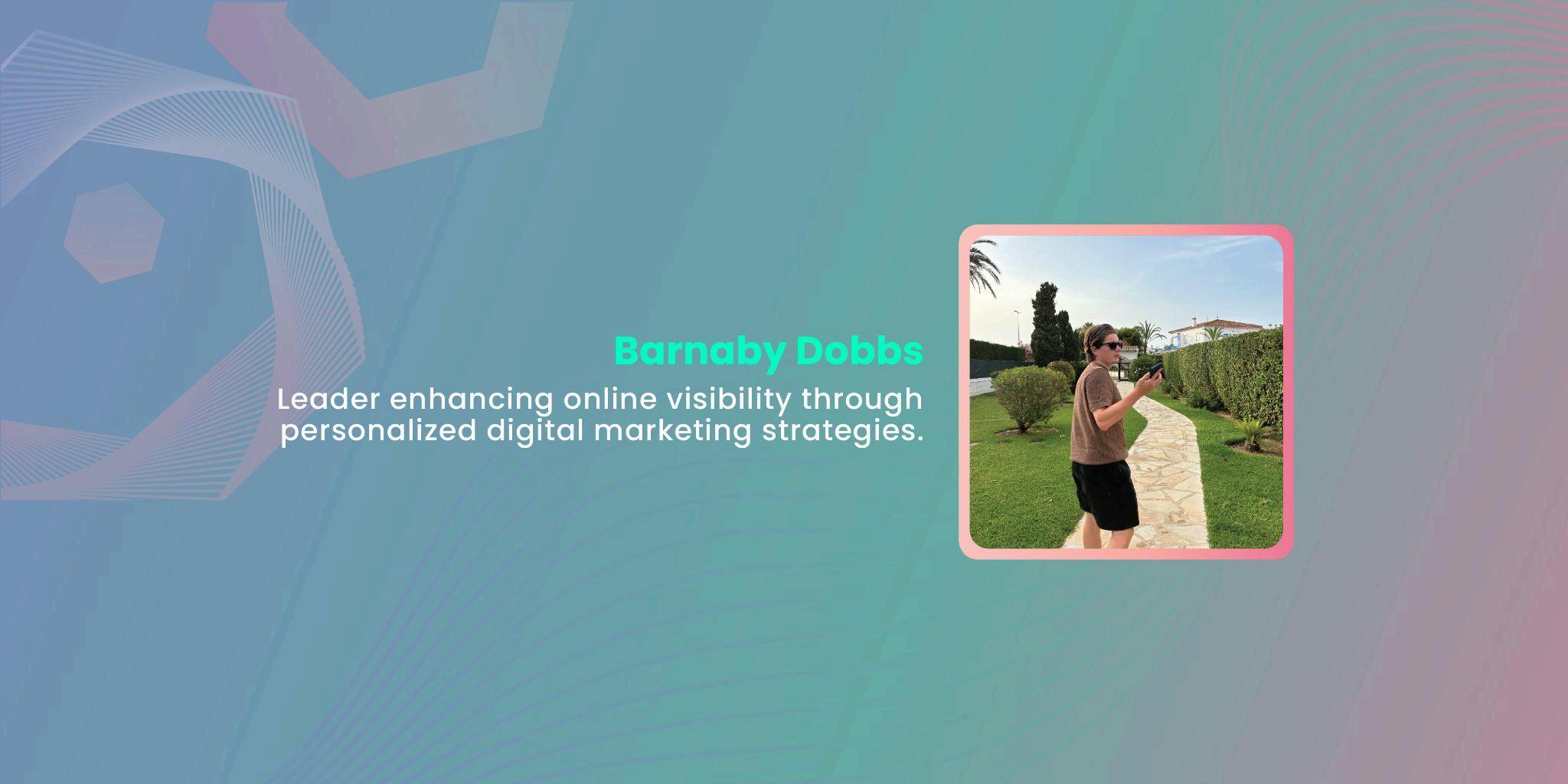 Barnaby Dobbs

Leader enhancing online visibility through personalized digital marketing strategies.